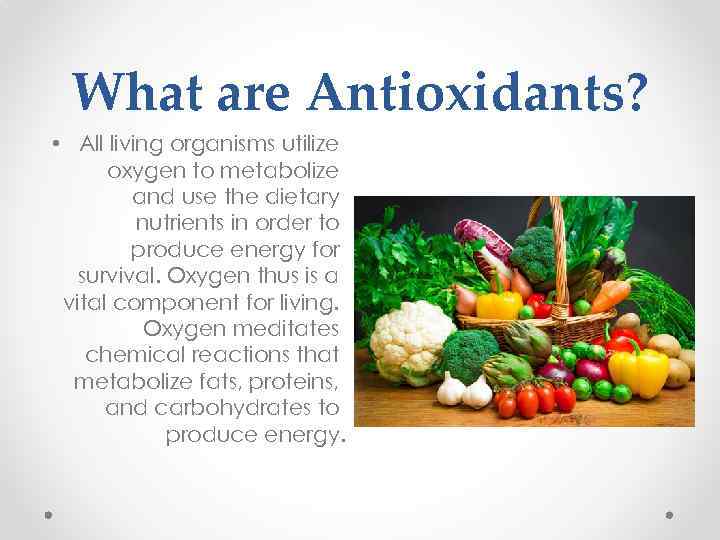 What are Antioxidants?

• All living organisms utilize oxygen to metabolize and use the dietary nutrients in order to produce energy for survival. Oxygen thus is a vital component for living. Oxygen meditates chemical reactions that metabolize fats, proteins, and carbohydrates to produce energy.